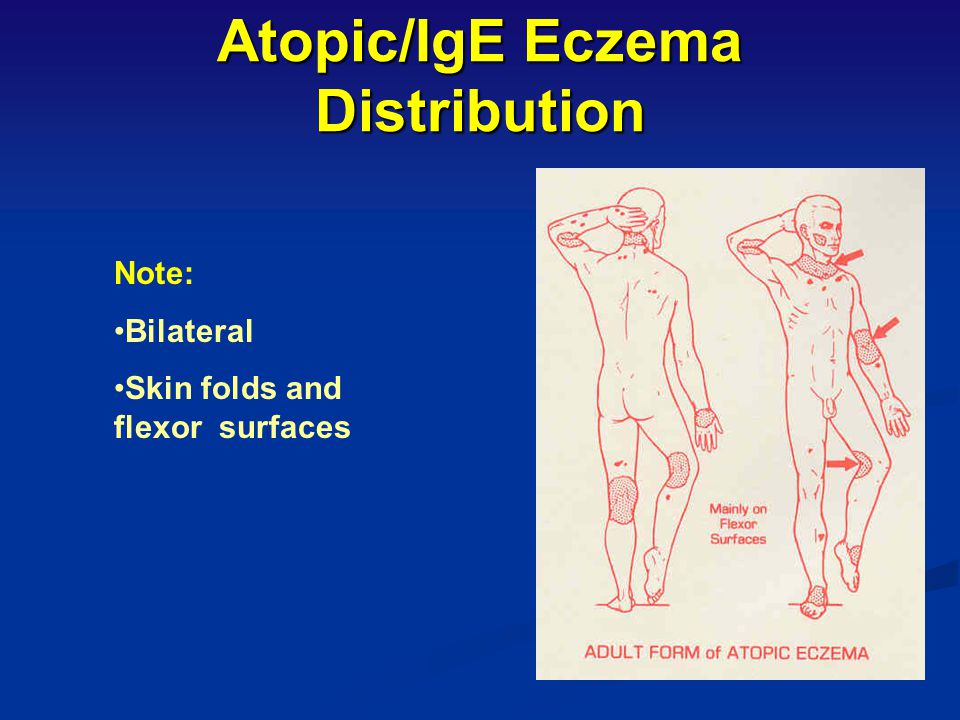 Atopic/IgE Eczema Distribution

Note:

•Bilateral

•Skin folds and flexor surfaces

Mainly on Flexor Surfaces

ADULT FORM of ATOPIC ECZEMA